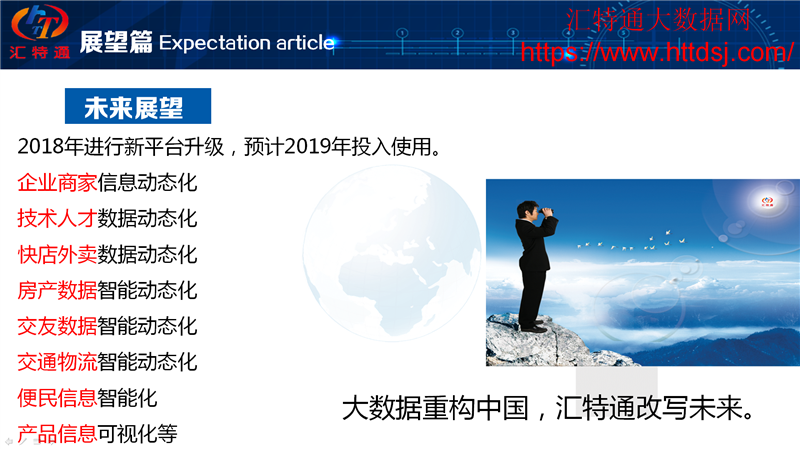 汇特通

展望篇 Expectation article

汇特通大数据网
https://www.httdsj.com/

未来展望

2018年进行新平台升级，预计2019年投入使用。

企业商家信息动态化

技术人才数据动态化

快店外卖数据动态化

房产数据智能动态化

交友数据智能动态化

交通物流智能动态化

便民信息智能化

产品信息可视化等

大数据重构中国，汇特通改写未来。